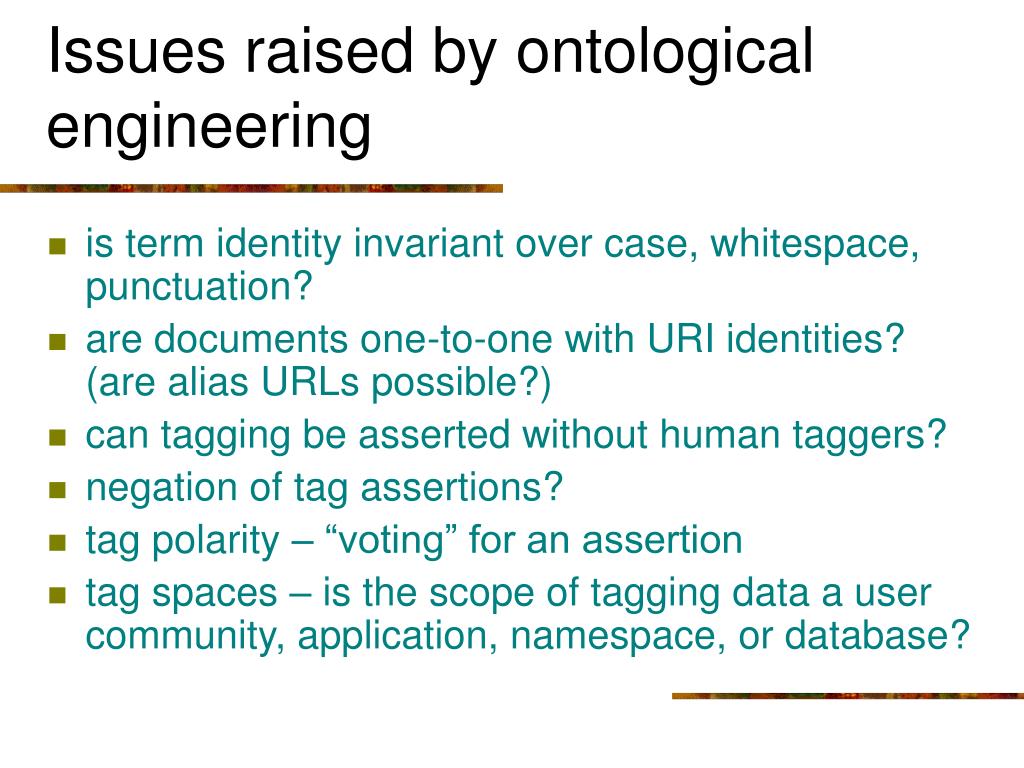 Issues raised by ontological engineering

- is term identity invariant over case, whitespace, punctuation?
- are documents one-to-one with URI identities? (are alias URLs possible?)
- can tagging be asserted without human taggers?
- negation of tag assertions?
- tag polarity – “voting” for an assertion
- tag spaces – is the scope of tagging data a user community, application, namespace, or database?